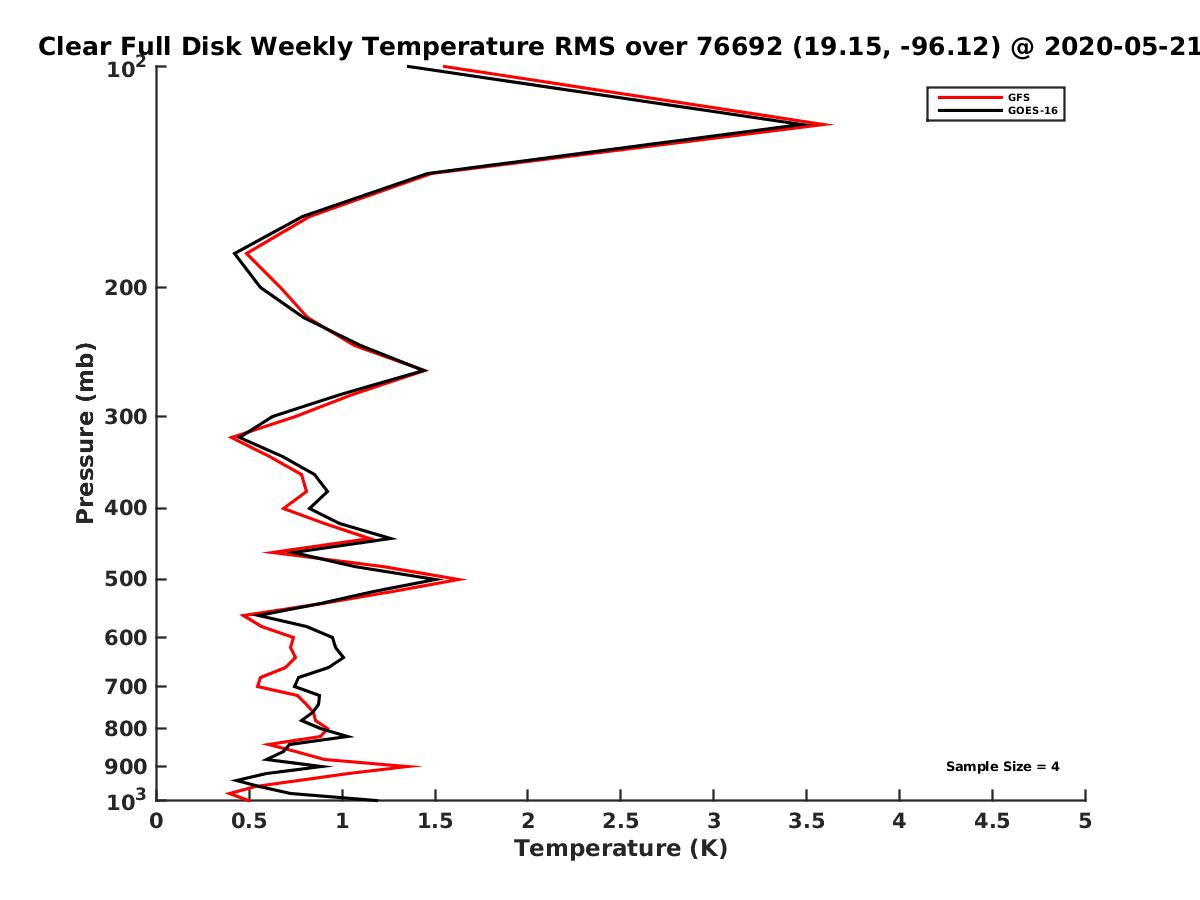 Clear Full Disk Weekly Temperature RMS over 76692 (19.15, -96.12) @ 2020-05-21

GFS
GOES-16

Pressure (mb)

$10^2$
200
300
400
500
600
700
800
900
$10^3$

Sample Size = 4

0
0.5
1
1.5
2
2.5
3
3.5
4
4.5
5
Temperature (K)